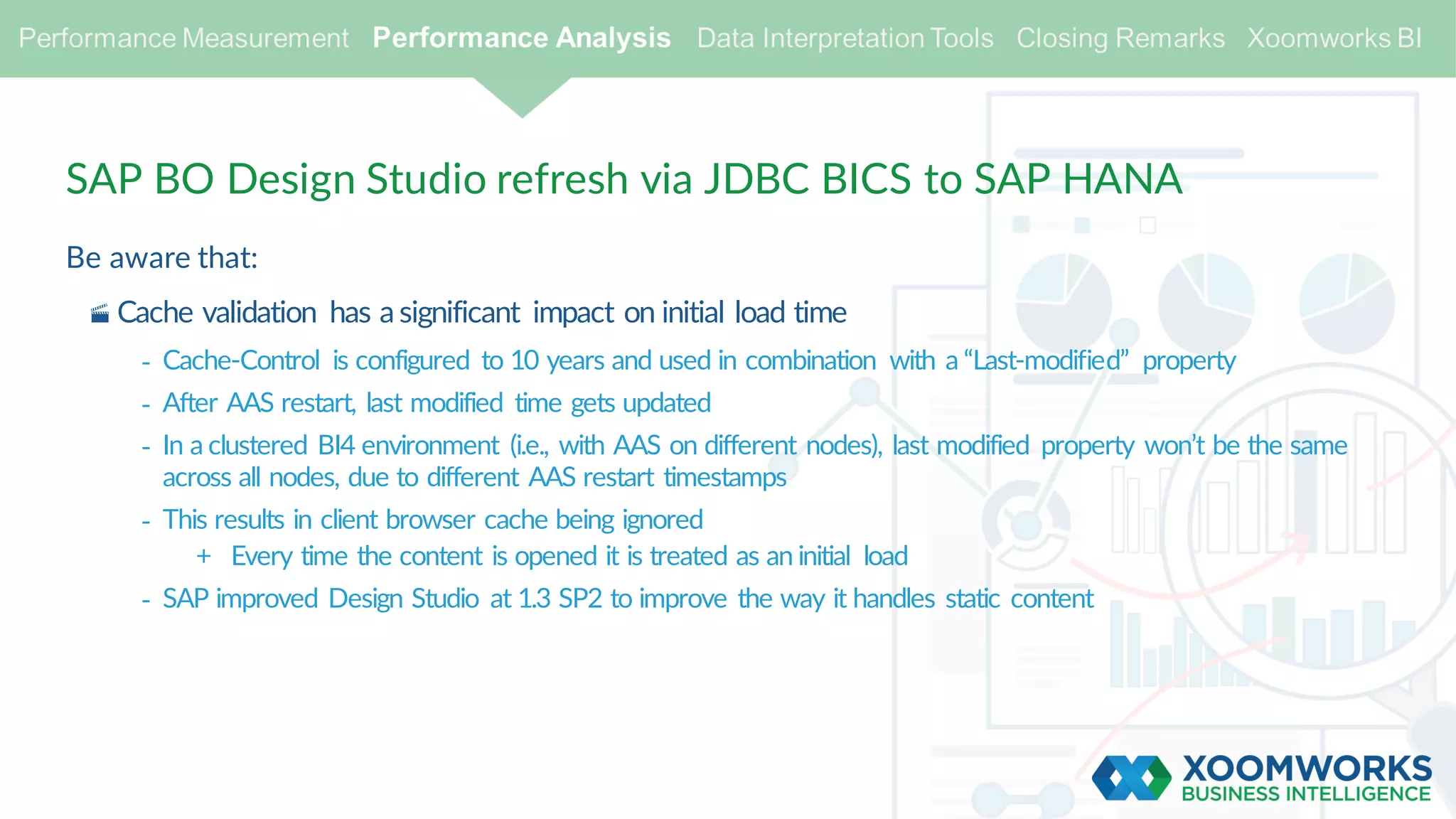 Performance Measurement Performance Analysis Data Interpretation Tools Closing Remarks Xoomworks BI

SAP BO Design Studio refresh via JDBC BICS to SAP HANA

Be aware that:

Cache validation has a significant impact on initial load time

- Cache-Control is configured to 10 years and used in combination with a “Last-modified” property
- After AAS restart, last modified time gets updated
- In a clustered BI4 environment (i.e., with AAS on different nodes), last modified property won’t be the same across all nodes, due to different AAS restart timestamps
- This results in client browser cache being ignored
  + Every time the content is opened it is treated as an initial load
- SAP improved Design Studio at 1.3 SP2 to improve the way it handles static content

XOOMWORKS
BUSINESS INTELLIGENCE